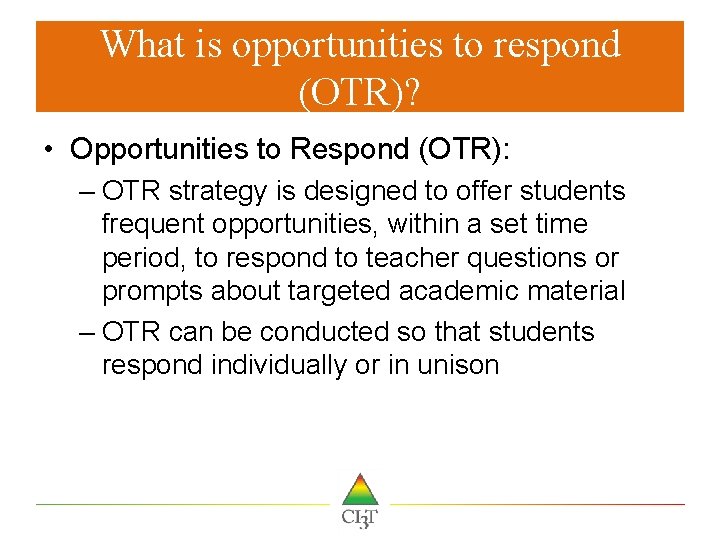 What is opportunities to respond (OTR)?

• Opportunities to Respond (OTR):

– OTR strategy is designed to offer students frequent opportunities, within a set time period, to respond to teacher questions or prompts about targeted academic material

– OTR can be conducted so that students respond individually or in unison

CI3T